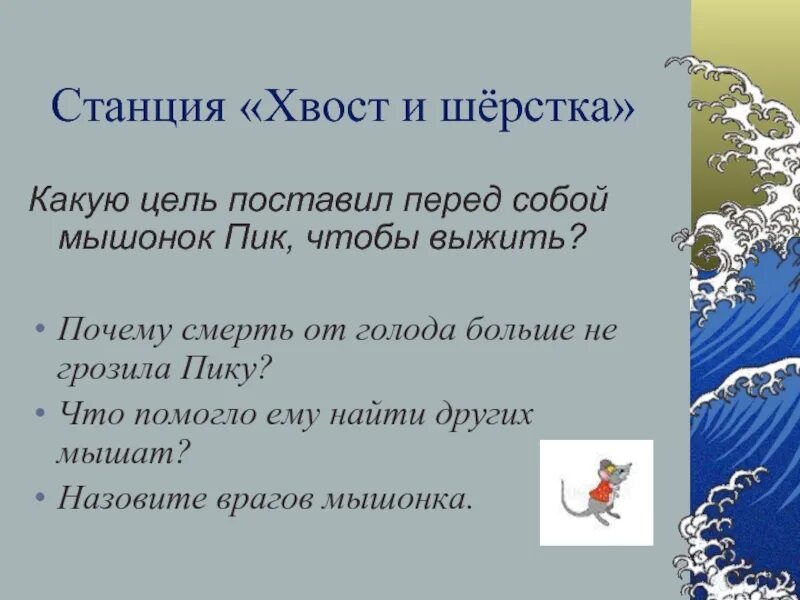 Станция «Хвост и шёрстка»

Какую цель поставил перед собой мышонок Пик, чтобы выжить?

• Почему смерть от голода больше не грозила Пику?
• Что помогло ему найти других мышат?
• Назовите врагов мышонка.